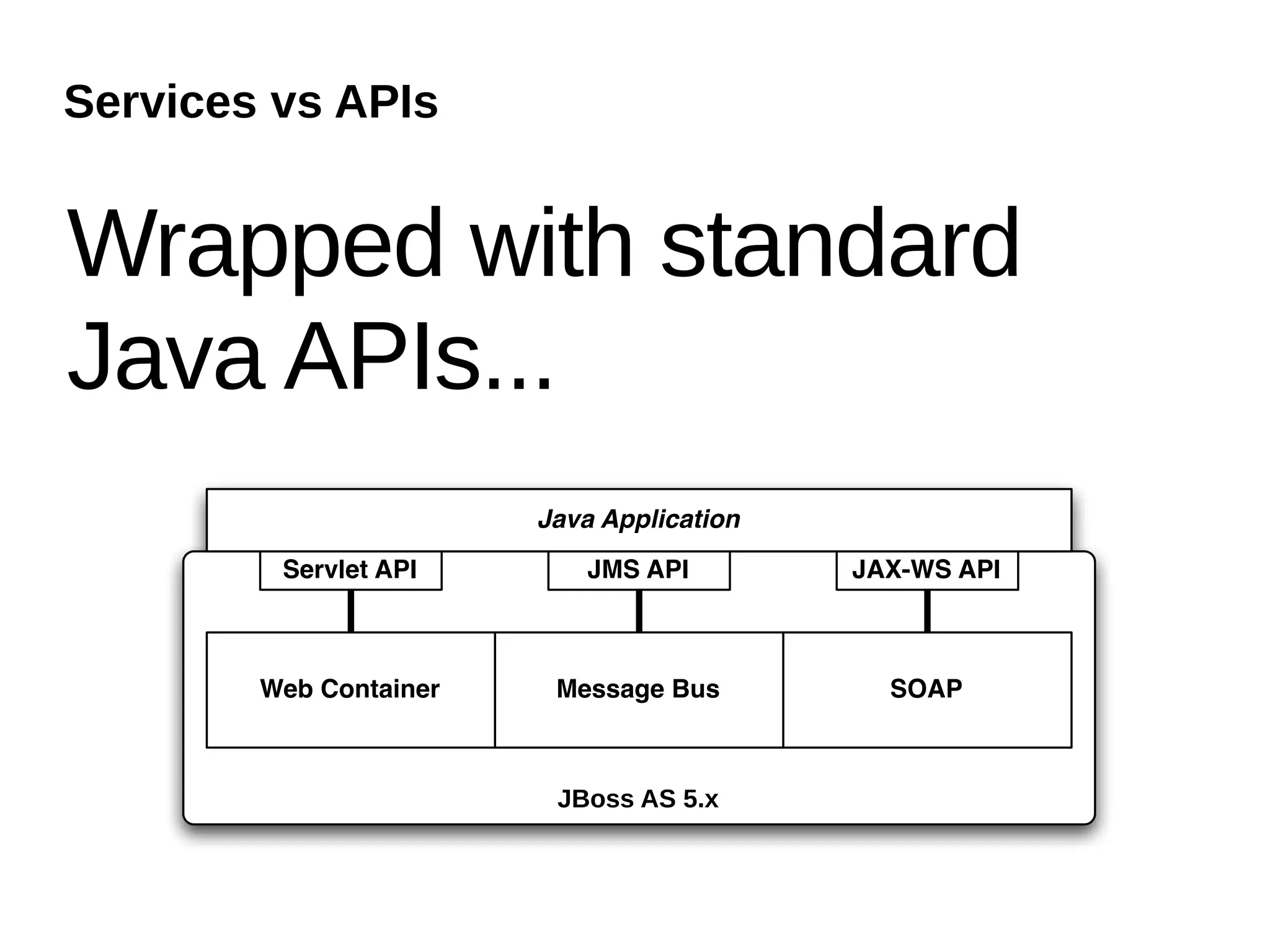 Services vs APIs

Wrapped with standard Java APIs...

Java Application

Servlet API

JMS API

JAX-WS API

Web Container

Message Bus

SOAP

JBoss AS 5.x